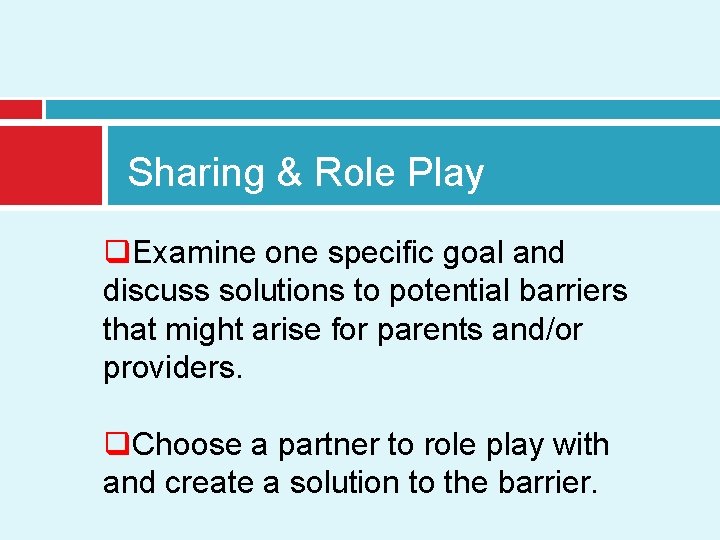 Sharing & Role Play

❑Examine one specific goal and discuss solutions to potential barriers that might arise for parents and/or providers.

❑Choose a partner to role play with and create a solution to the barrier.